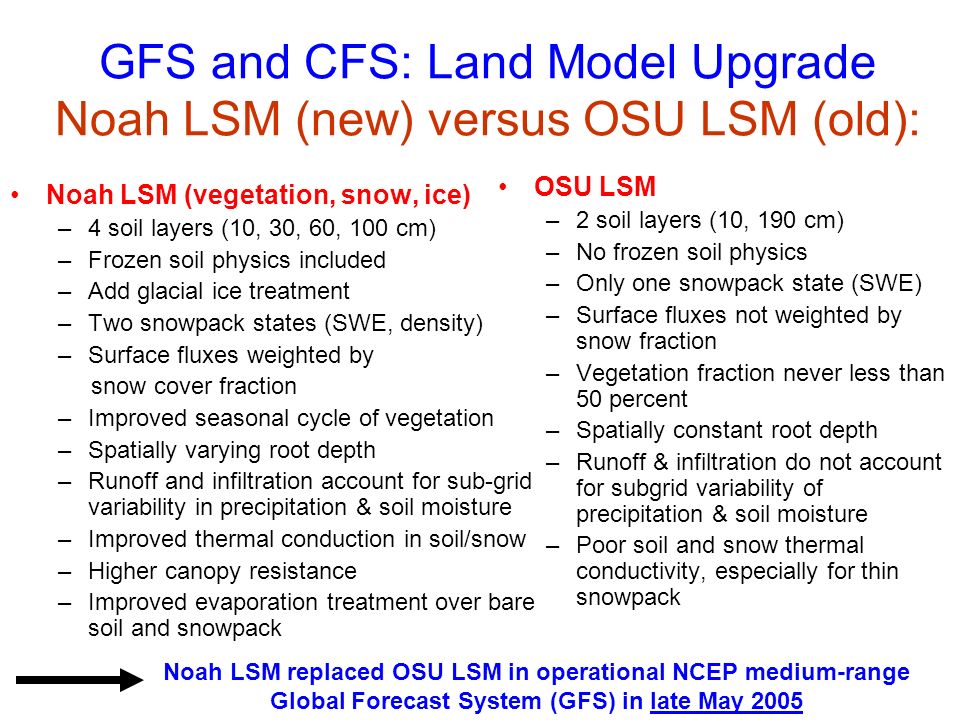 GFS and CFS: Land Model Upgrade
Noah LSM (new) versus OSU LSM (old):

• Noah LSM (vegetation, snow, ice)
– 4 soil layers (10, 30, 60, 100 cm)
– Frozen soil physics included
– Add glacial ice treatment
– Two snowpack states (SWE, density)
– Surface fluxes weighted by snow cover fraction
– Improved seasonal cycle of vegetation
– Spatially varying root depth
– Runoff and infiltration account for sub-grid variability in precipitation & soil moisture
– Improved thermal conduction in soil/snow
– Higher canopy resistance
– Improved evaporation treatment over bare soil and snowpack

• OSU LSM
– 2 soil layers (10, 190 cm)
– No frozen soil physics
– Only one snowpack state (SWE)
– Surface fluxes not weighted by snow fraction
– Vegetation fraction never less than 50 percent
– Spatially constant root depth
– Runoff & infiltration do not account for subgrid variability of precipitation & soil moisture
– Poor soil and snow thermal conductivity, especially for thin snowpack

Noah LSM replaced OSU LSM in operational NCEP medium-range Global Forecast System (GFS) in late May 2005